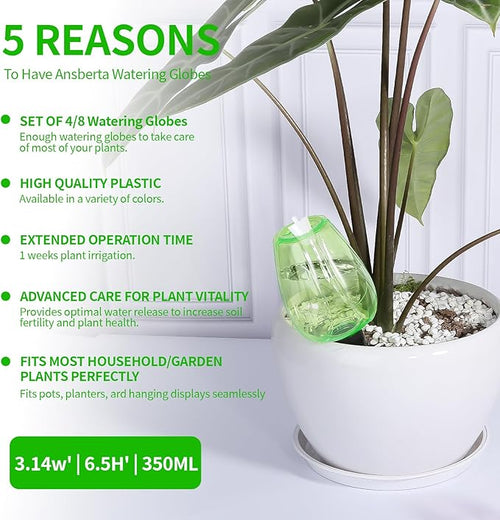 5 REASONS
To Have Ansberta Watering Globes

SET OF 4/8 Watering Globes
Enough watering globes to take care of most of your plants.

HIGH QUALITY PLASTIC
Available in a variety of colors.

EXTENDED OPERATION TIME
1 weeks plant irrigation.

ADVANCED CARE FOR PLANT VITALITY
Provides optimal water release to increase soil fertility and plant health.

FITS MOST HOUSEHOLD/GARDEN PLANTS PERFECTLY
Fits pots, planters, ard hanging displays seamlessly

3.14w' | 6.5H' | 350ML